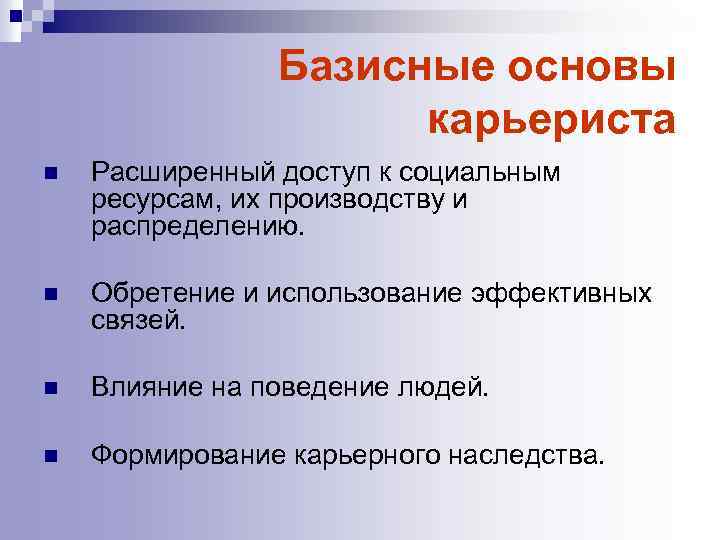 Базисные основы карьериста

Расширенный доступ к социальным ресурсам, их производству и распределению.

Обретение и использование эффективных связей.

Влияние на поведение людей.

Формирование карьерного наследства.